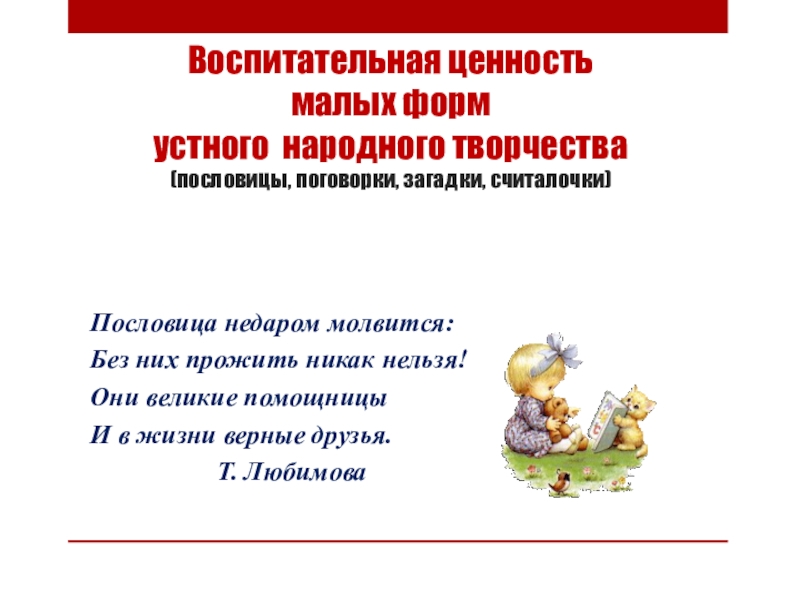 Воспитательная ценность
малых форм
устного народного творчества
(пословицы, поговорки, загадки, считалочки)

Пословица недаром молвится:
Без них прожить никак нельзя!
Они великие помощницы
И в жизни верные друзья.
Т. Любимова